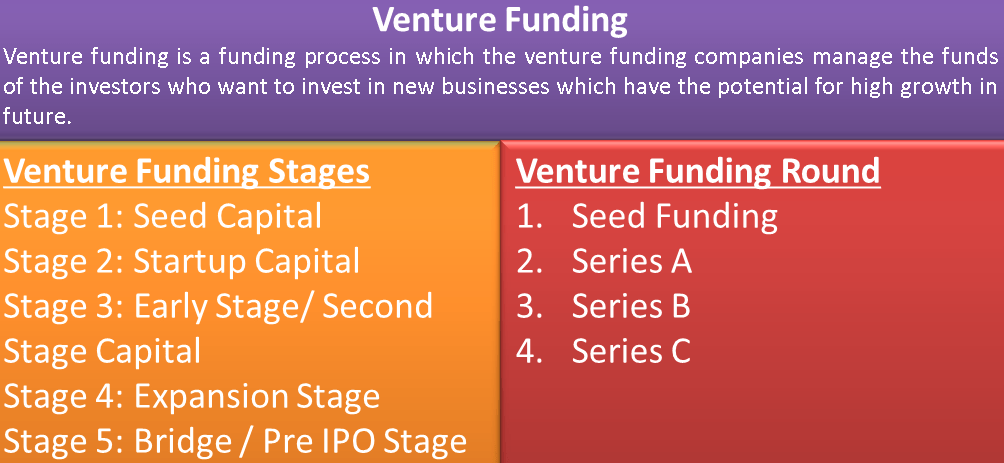 Venture Funding

Venture funding is a funding process in which the venture funding companies manage the funds of the investors who want to invest in new businesses which have the potential for high growth in future.

Venture Funding Stages

Stage 1: Seed Capital
Stage 2: Startup Capital
Stage 3: Early Stage/ Second Stage Capital
Stage 4: Expansion Stage
Stage 5: Bridge / Pre IPO Stage

Venture Funding Round

1. Seed Funding
2. Series A
3. Series B
4. Series C